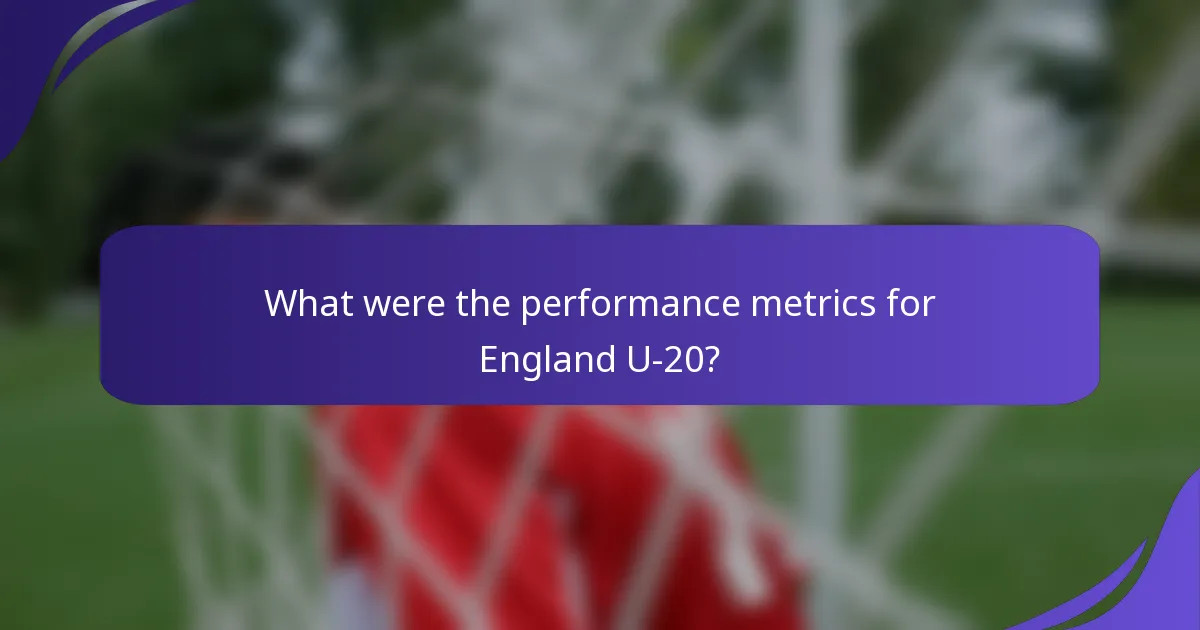 What were the performance metrics for England U-20?